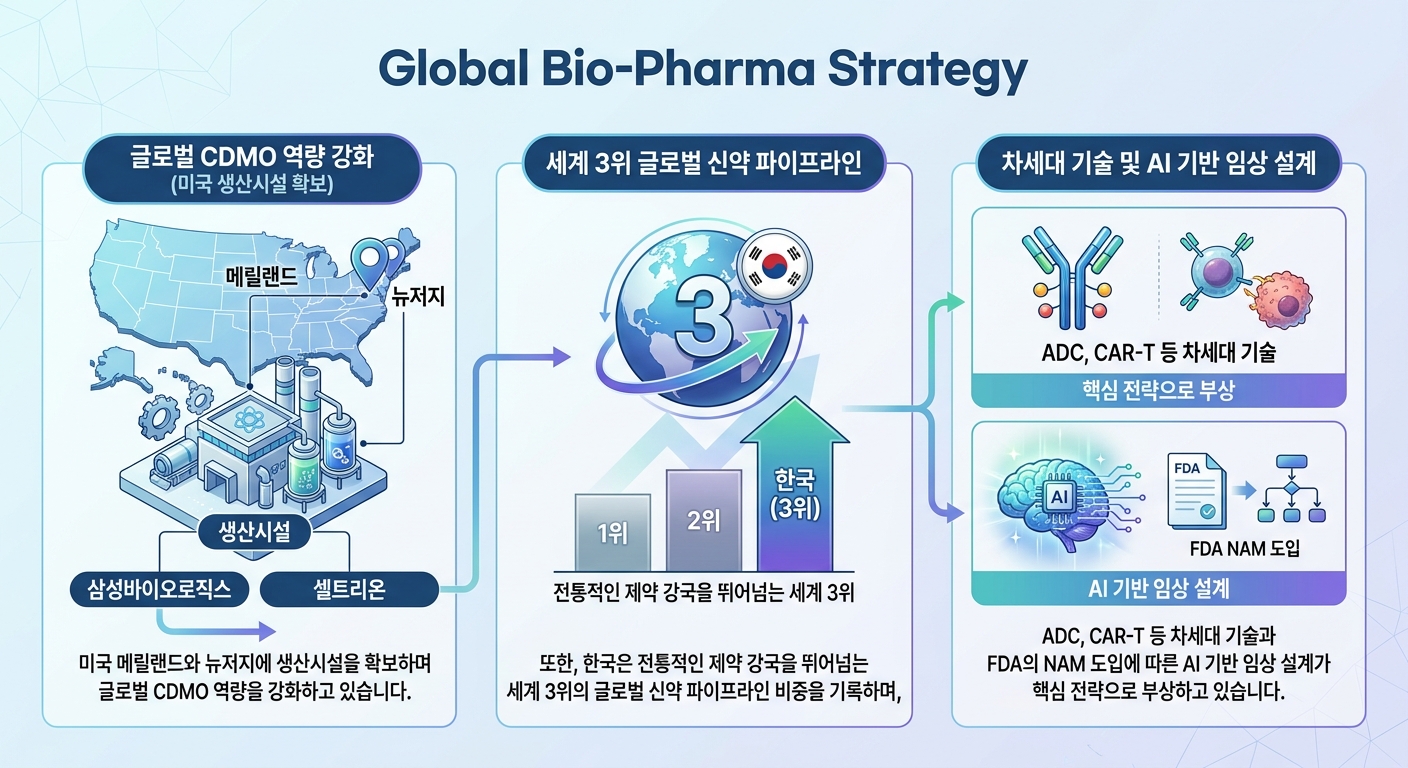 Global Bio-Pharma Strategy

글로벌 CDMO 역량 강화
(미국 생산시설 확보)

메릴랜드
뉴저지

생산시설
삼성바이오로직스
셀트리온

미국 메릴랜드와 뉴저지에 생산시설을 확보하며 글로벌 CDMO 역량을 강화하고 있습니다.

세계 3위 글로벌 신약 파이프라인

3

1위
2위
한국 (3위)

전통적인 제약 강국을 뛰어넘는 세계 3위

또한, 한국은 전통적인 제약 강국을 뛰어넘는 세계 3위의 글로벌 신약 파이프라인 비중을 기록하며,

차세대 기술 및 AI 기반 임상 설계

ADC, CAR-T 등 차세대 기술
핵심 전략으로 부상

AI
FDA
FDA NAM 도입
AI 기반 임상 설계

ADC, CAR-T 등 차세대 기술과 FDA의 NAM 도입에 따른 AI 기반 임상 설계가 핵심 전략으로 부상하고 있습니다.